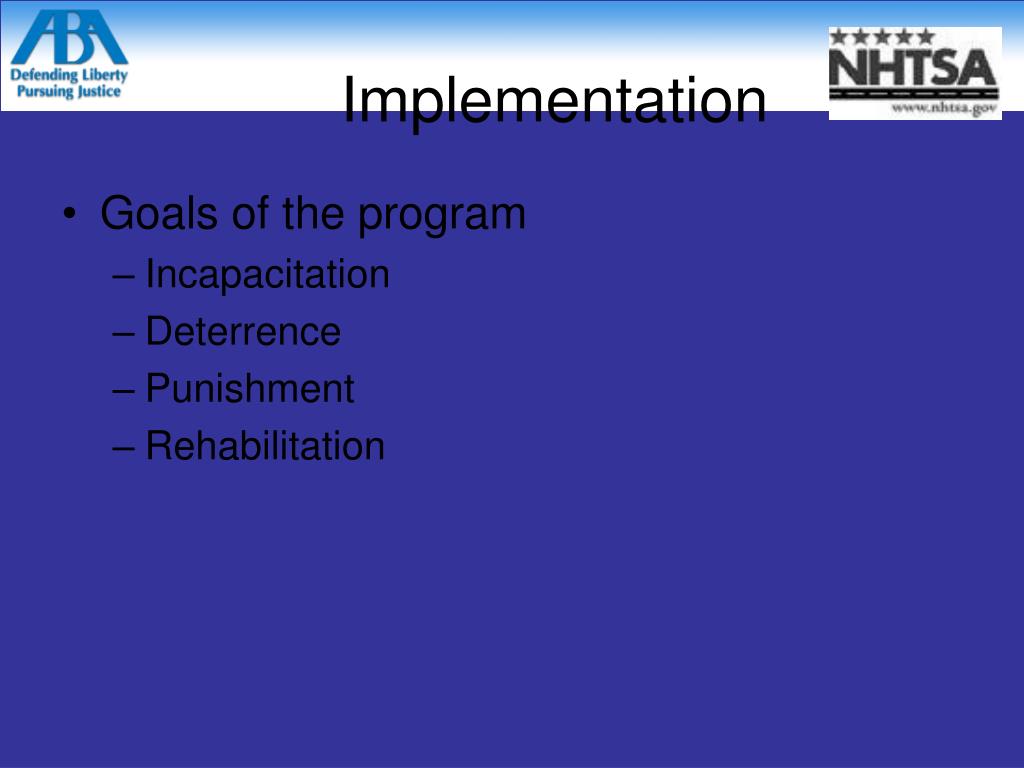 ABA
Defending Liberty
Pursuing Justice

Implementation

NHTSA
www.nhtsa.gov

• Goals of the program
– Incapacitation
– Deterrence
– Punishment
– Rehabilitation